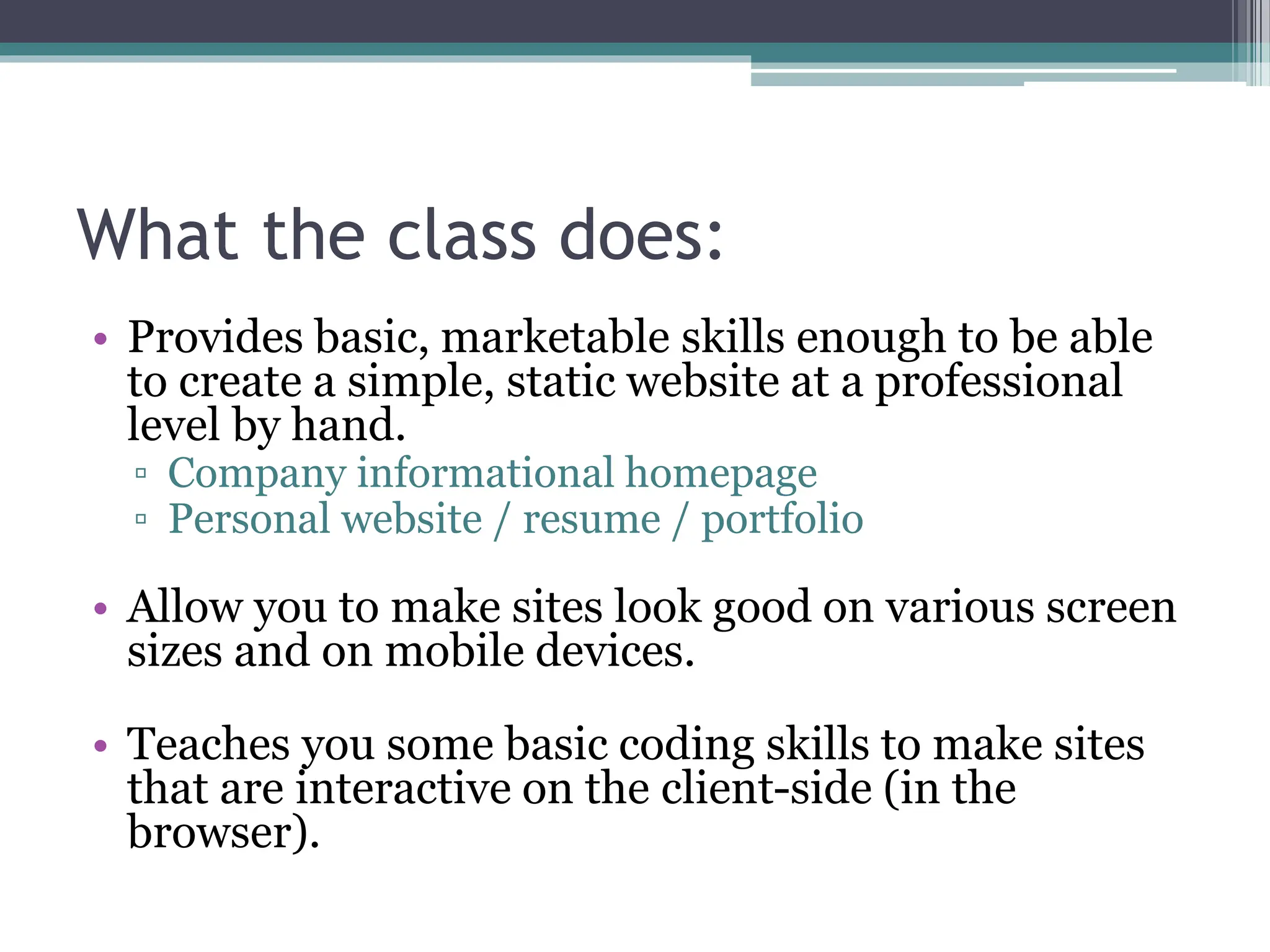 What the class does:

• Provides basic, marketable skills enough to be able to create a simple, static website at a professional level by hand.
▫ Company informational homepage
▫ Personal website / resume / portfolio

• Allow you to make sites look good on various screen sizes and on mobile devices.

• Teaches you some basic coding skills to make sites that are interactive on the client-side (in the browser).